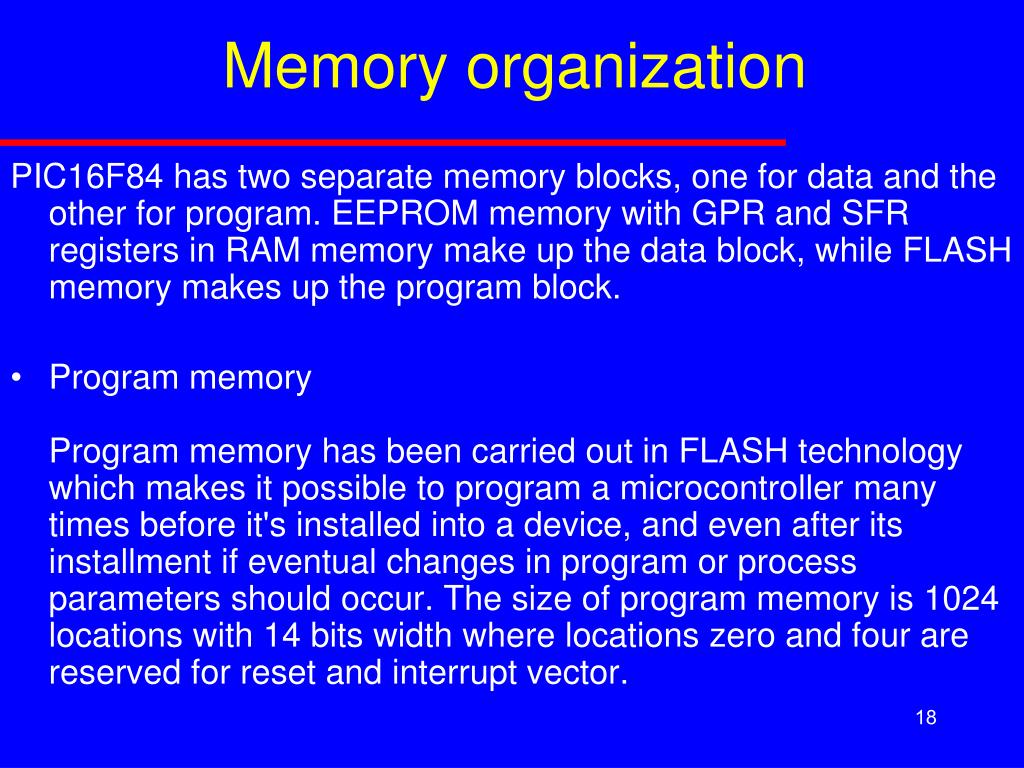 Memory organization

PIC16F84 has two separate memory blocks, one for data and the other for program. EEPROM memory with GPR and SFR registers in RAM memory make up the data block, while FLASH memory makes up the program block.

• Program memory

Program memory has been carried out in FLASH technology which makes it possible to program a microcontroller many times before it's installed into a device, and even after its installment if eventual changes in program or process parameters should occur. The size of program memory is 1024 locations with 14 bits width where locations zero and four are reserved for reset and interrupt vector.

18